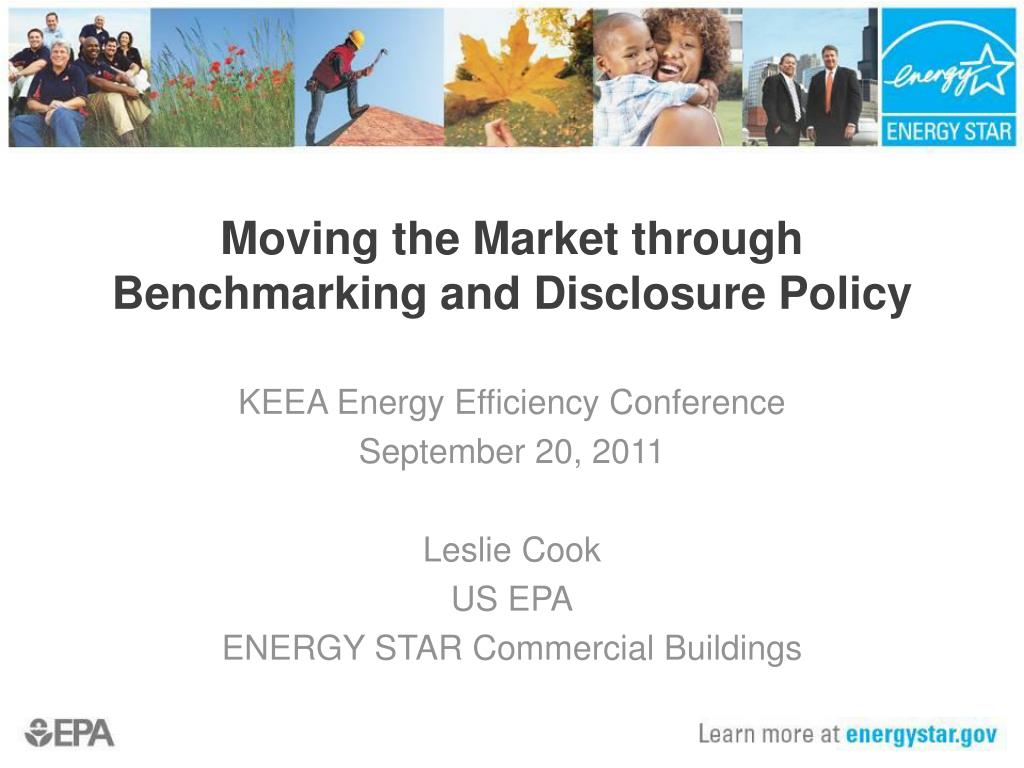 energy
ENERGY STAR

Moving the Market through Benchmarking and Disclosure Policy

KEEA Energy Efficiency Conference
September 20, 2011

Leslie Cook
US EPA
ENERGY STAR Commercial Buildings

EPA

Learn more at energystar.gov